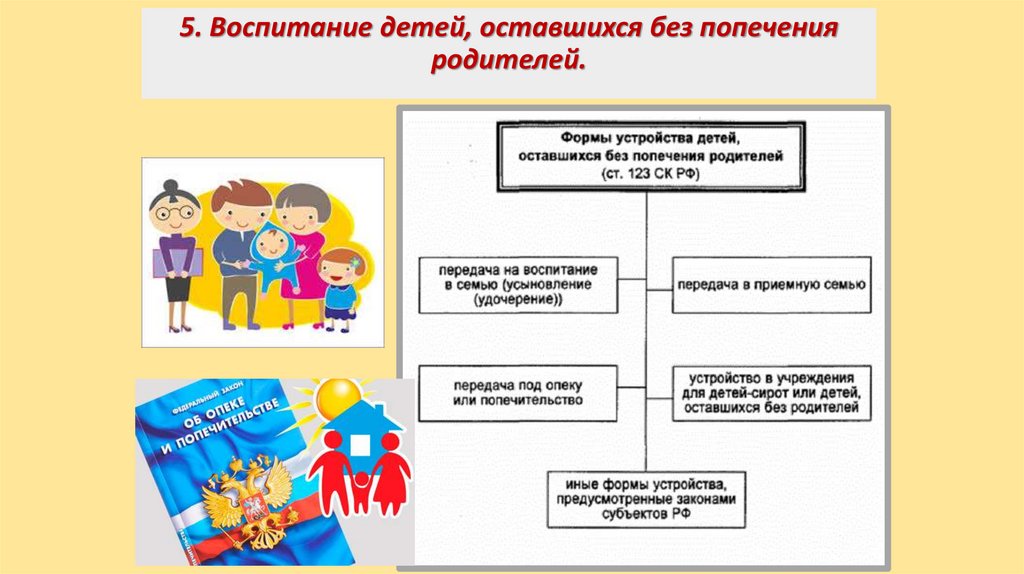 5. Воспитание детей, оставшихся без попечения родителей.

ФЕДЕРАЛЬНЫЙ ЗАКОН
ОБ ОПЕКЕ И ПОПЕЧИТЕЛЬСТВЕ

Формы устройства детей, оставшихся без попечения родителей (ст. 123 СК РФ)

передача на воспитание в семью (усыновление (удочерение))

передача в приемную семью

передача под опеку или попечительство

устройство в учреждения для детей-сирот или детей, оставшихся без родителей

иные формы устройства, предусмотренные законами субъектов РФ